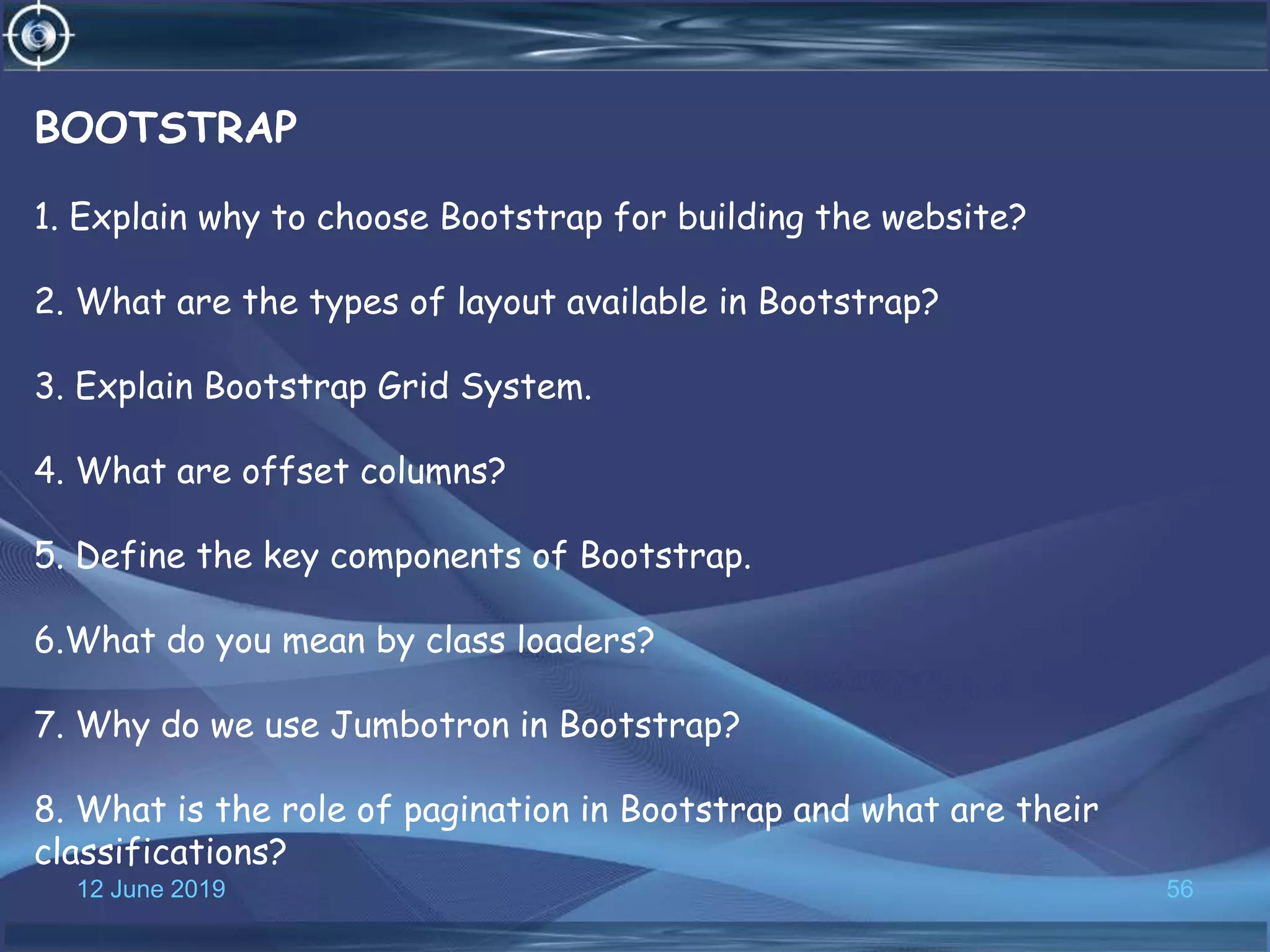 BOOTSTRAP

1. Explain why to choose Bootstrap for building the website?

2. What are the types of layout available in Bootstrap?

3. Explain Bootstrap Grid System.

4. What are offset columns?

5. Define the key components of Bootstrap.

6.What do you mean by class loaders?

7. Why do we use Jumbotron in Bootstrap?

8. What is the role of pagination in Bootstrap and what are their classifications?

12 June 2019

56